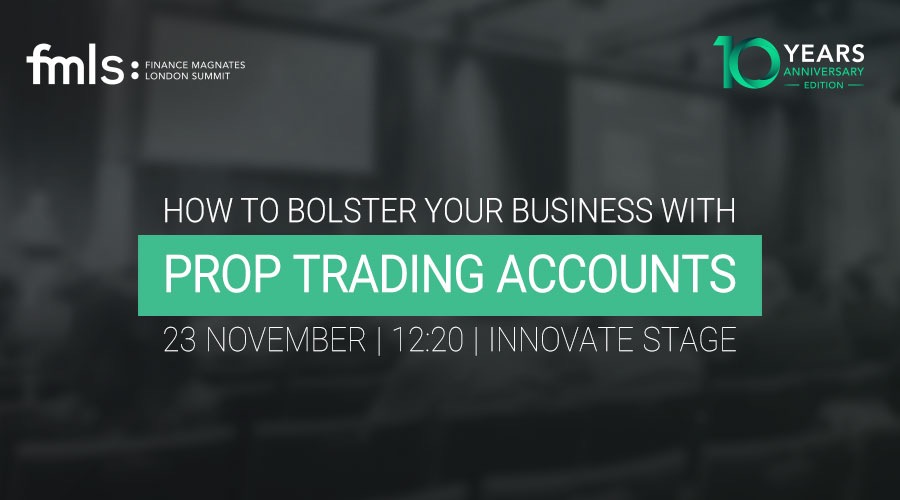 fmls: FINANCE MAGNATES LONDON SUMMIT

10 YEARS ANNIVERSARY EDITION

HOW TO BOLSTER YOUR BUSINESS WITH

PROP TRADING ACCOUNTS

23 NOVEMBER | 12:20 | INNOVATE STAGE